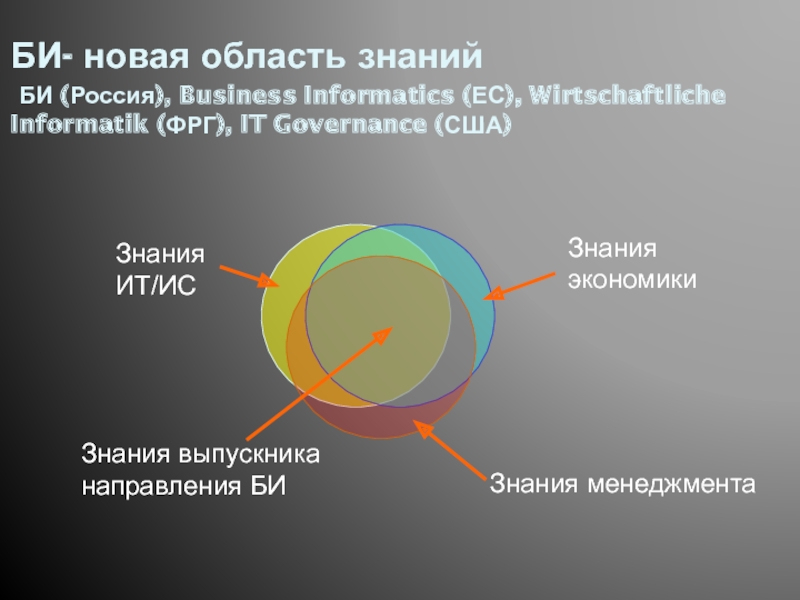 БИ- новая область знаний

БИ (Россия), Business Informatics (ЕС), Wirtschaftliche Informatik (ФРГ), IT Governance (США)

Знания ИТ/ИС

Знания экономики

Знания выпускника направления БИ

Знания менеджмента